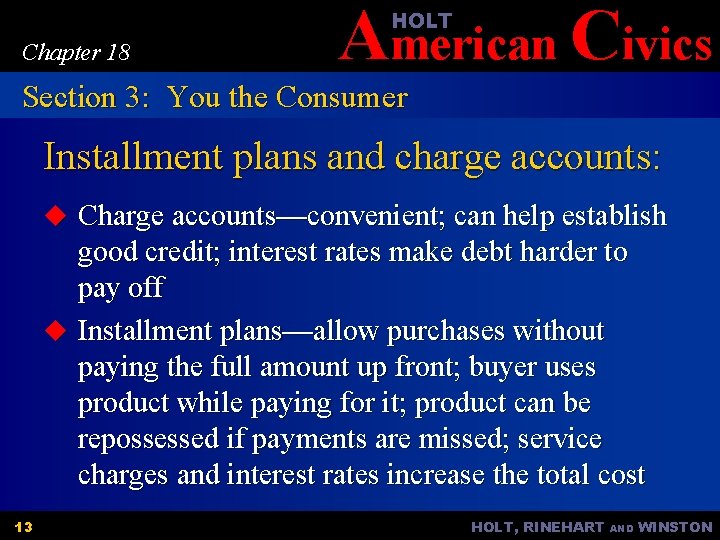 Chapter 18

HOLT
American Civics

Section 3: You the Consumer

Installment plans and charge accounts:

◆ Charge accounts—convenient; can help establish good credit; interest rates make debt harder to pay off

◆ Installment plans—allow purchases without paying the full amount up front; buyer uses product while paying for it; product can be repossessed if payments are missed; service charges and interest rates increase the total cost

13

HOLT, RINEHART AND WINSTON